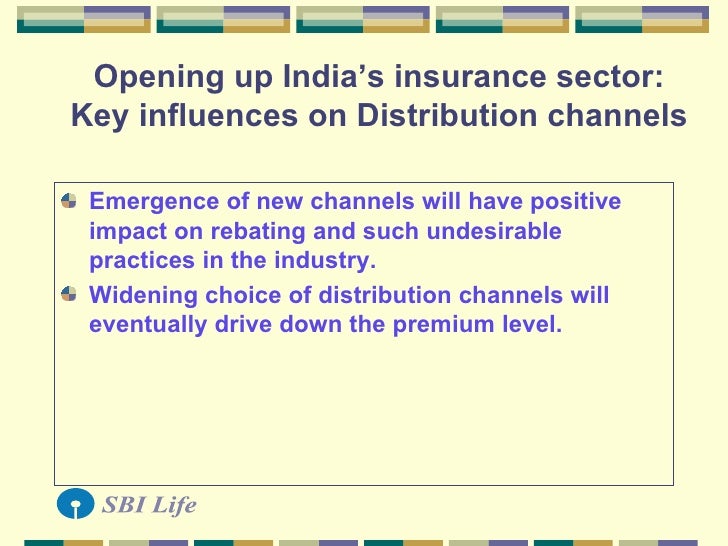 Opening up India's insurance sector: Key influences on Distribution channels

Emergence of new channels will have positive impact on rebating and such undesirable practices in the industry.

Widening choice of distribution channels will eventually drive down the premium level.

SBI Life